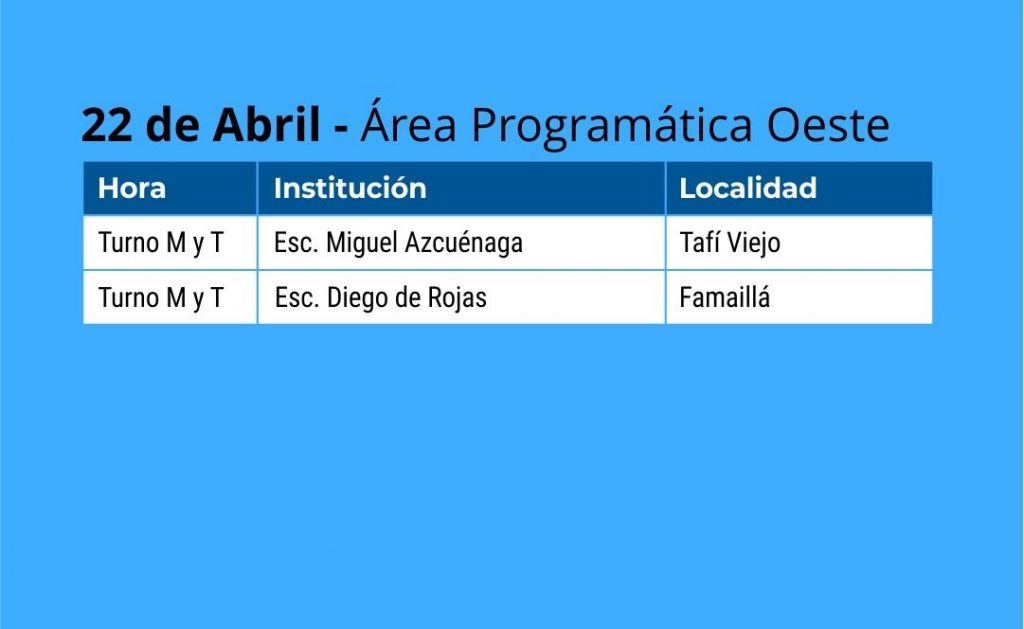 22 de Abril - Área Programática Oeste

| Hora | Institución | Localidad |
|---|---|---|
| Turno M y T | Esc. Miguel Azcuénaga | Tafí Viejo |
| Turno M y T | Esc. Diego de Rojas | Famaillá |